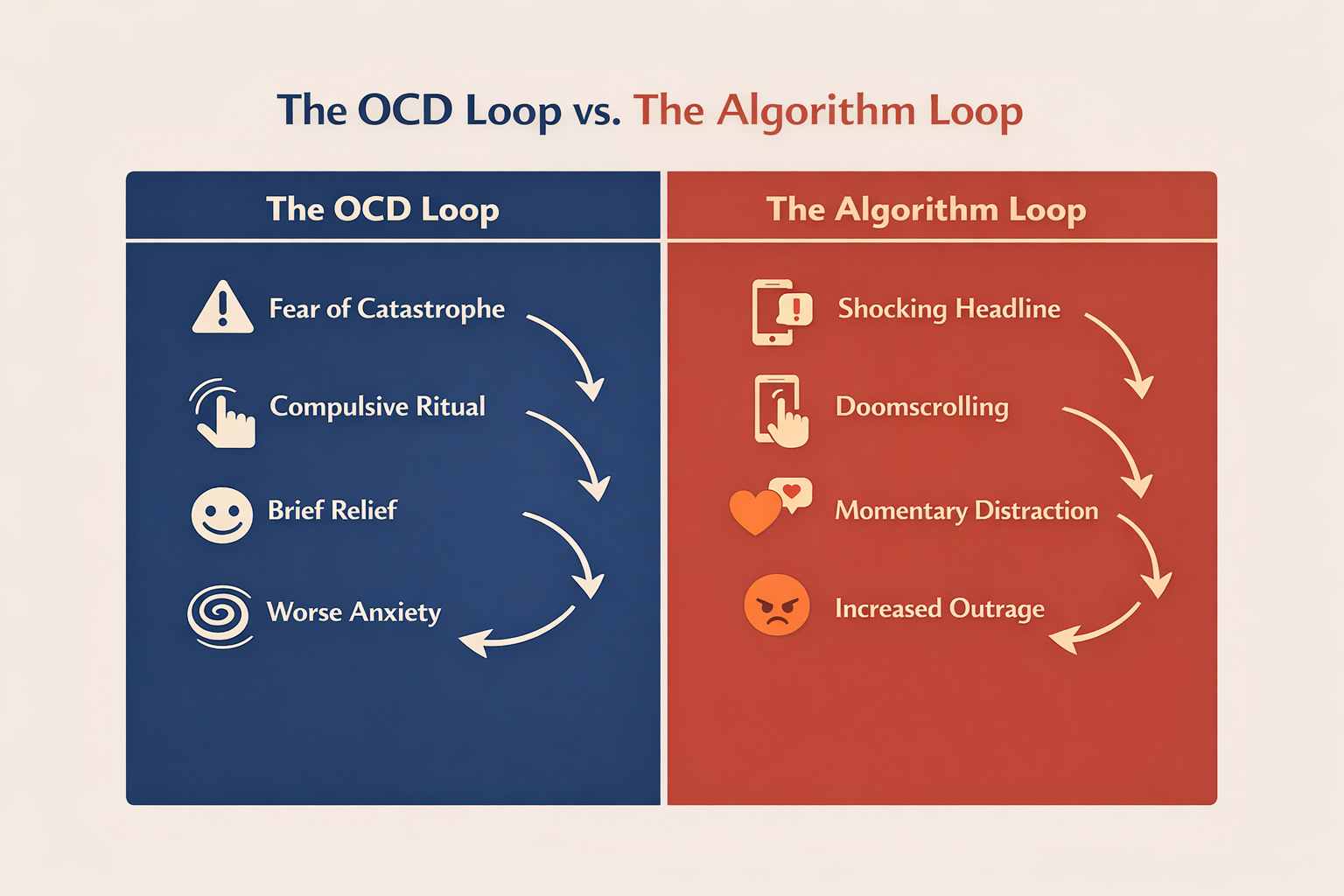 The OCD Loop vs. The Algorithm Loop

The OCD Loop

Fear of Catastrophe

Compulsive Ritual

Brief Relief

Worse Anxiety

The Algorithm Loop

Shocking Headline

Doomscrolling

Momentary Distraction

Increased Outrage